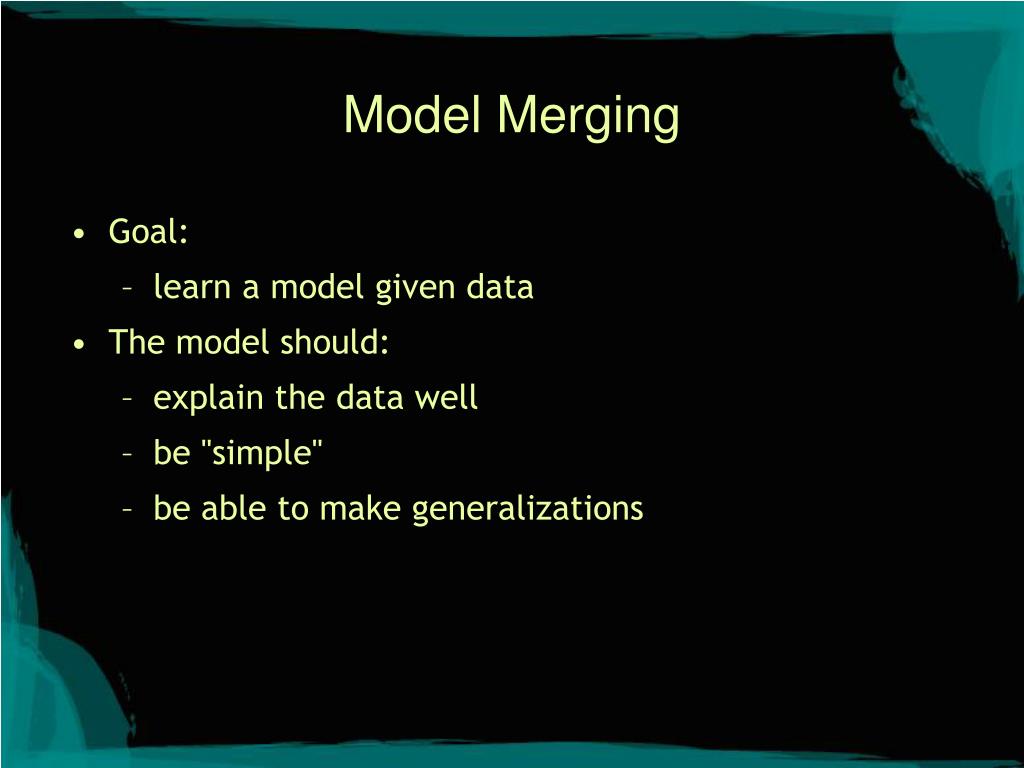 Model Merging

• Goal:
  – learn a model given data
• The model should:
  – explain the data well
  – be "simple"
  – be able to make generalizations